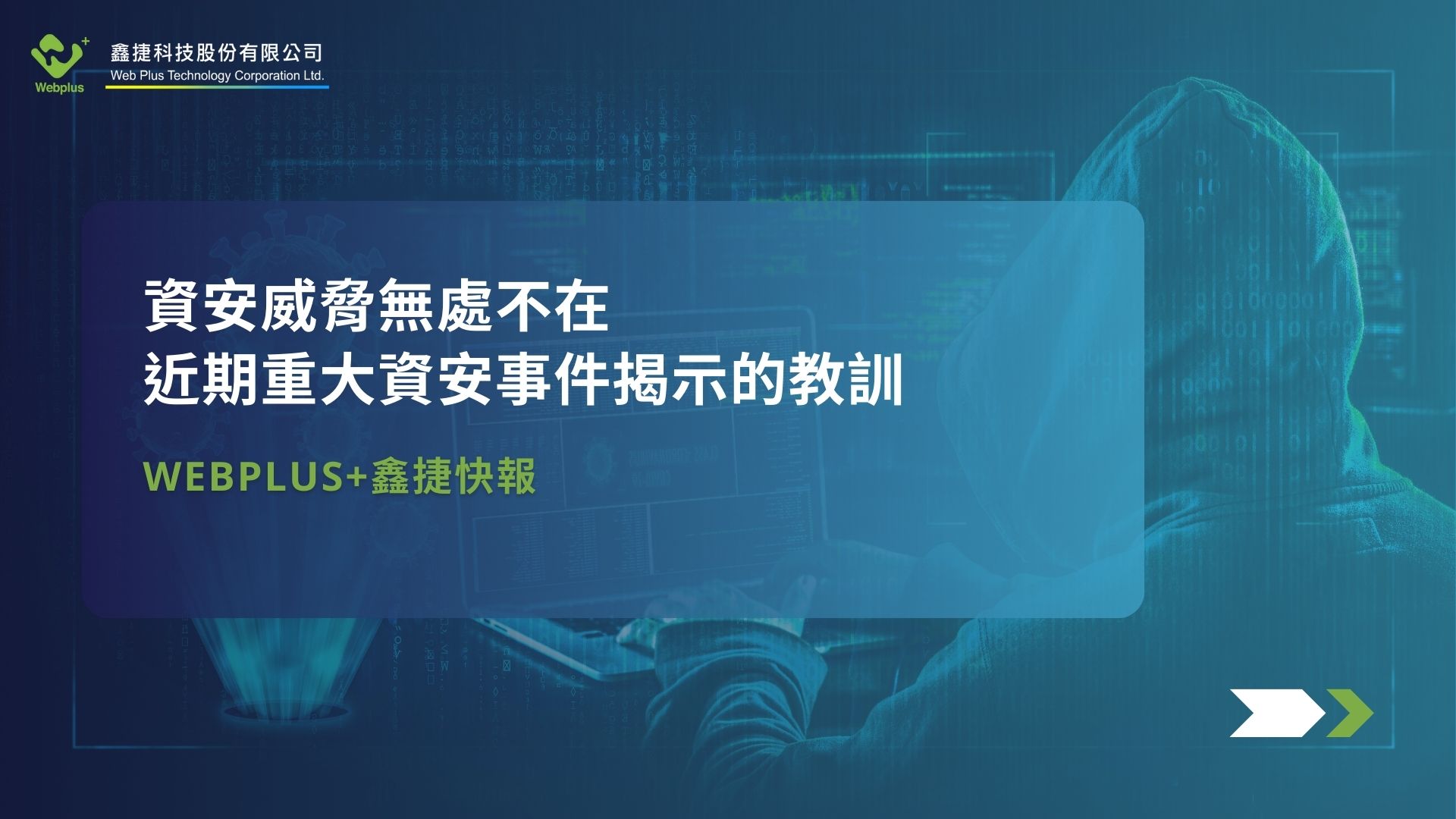 Webplus
鑫捷科技股份有限公司
Web Plus Technology Corporation Ltd.

資安威脅無處不在
近期重大資安事件揭示的教訓

WEBPLUS+鑫捷快報